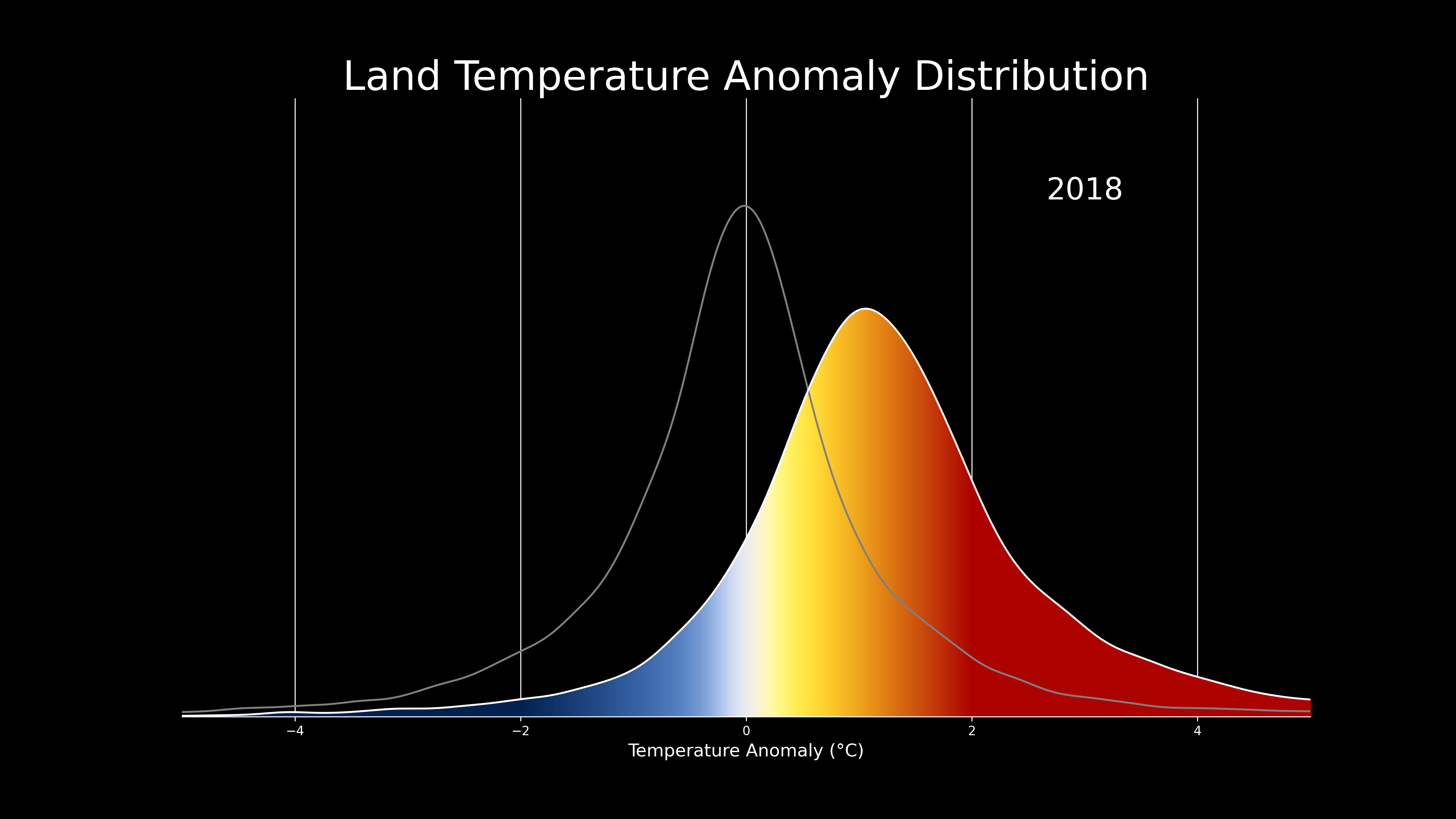 Land Temperature Anomaly Distribution

2018

−4
−2
0
2
4

Temperature Anomaly (°C)